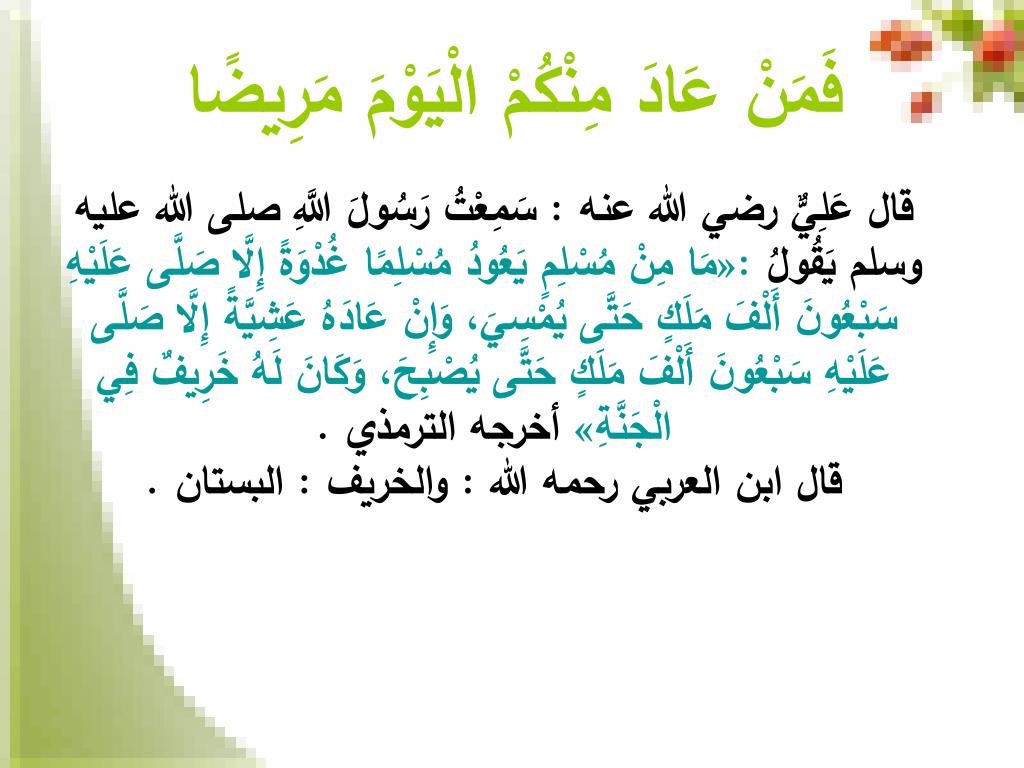 فَمَنْ عَادَ مِنْكُمْ الْيَوْمَ مَرِيضًا

قال عَلِيٌّ رضي الله عنه : سَمِعْتُ رَسُولَ اللَّهِ صلى الله عليه وسلم يَقُولُ :«مَا مِنْ مُسْلِمٍ يَعُودُ مُسْلِمًا غُدْوَةً إِلَّا صَلَّى عَلَيْهِ سَبْعُونَ أَلْفَ مَلَكٍ حَتَّى يُمْسِيَ، وَإِنْ عَادَهُ عَشِيَّةً إِلَّا صَلَّى عَلَيْهِ سَبْعُونَ أَلْفَ مَلَكٍ حَتَّى يُصْبِحَ، وَكَانَ لَهُ خَرِيفٌ فِي الْجَنَّةِ» أخرجه الترمذي .

قال ابن العربي رحمه الله : والخريف : البستان .